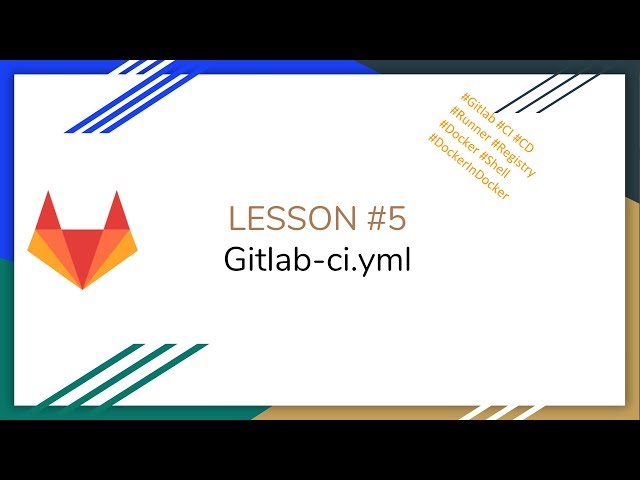 #Gitlab #CI #CD
#Runner #Registry
#Docker #Shell
#DockerInDocker

LESSON #5
Gitlab-ci.yml